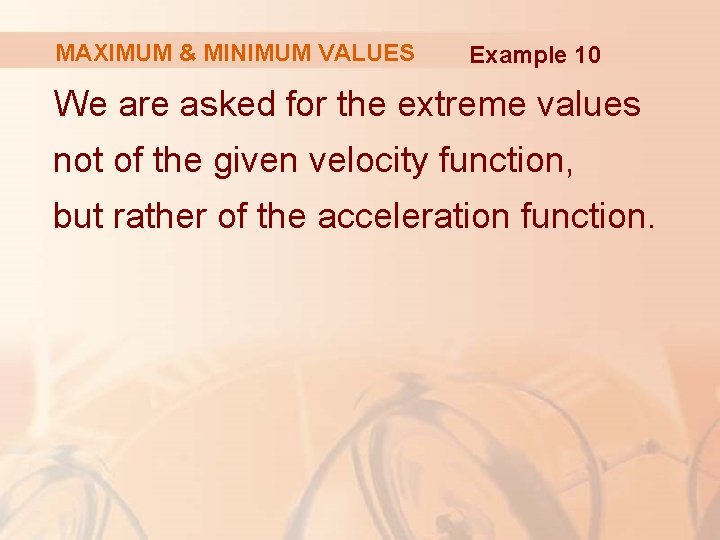 MAXIMUM & MINIMUM VALUES Example 10

We are asked for the extreme values not of the given velocity function, but rather of the acceleration function.